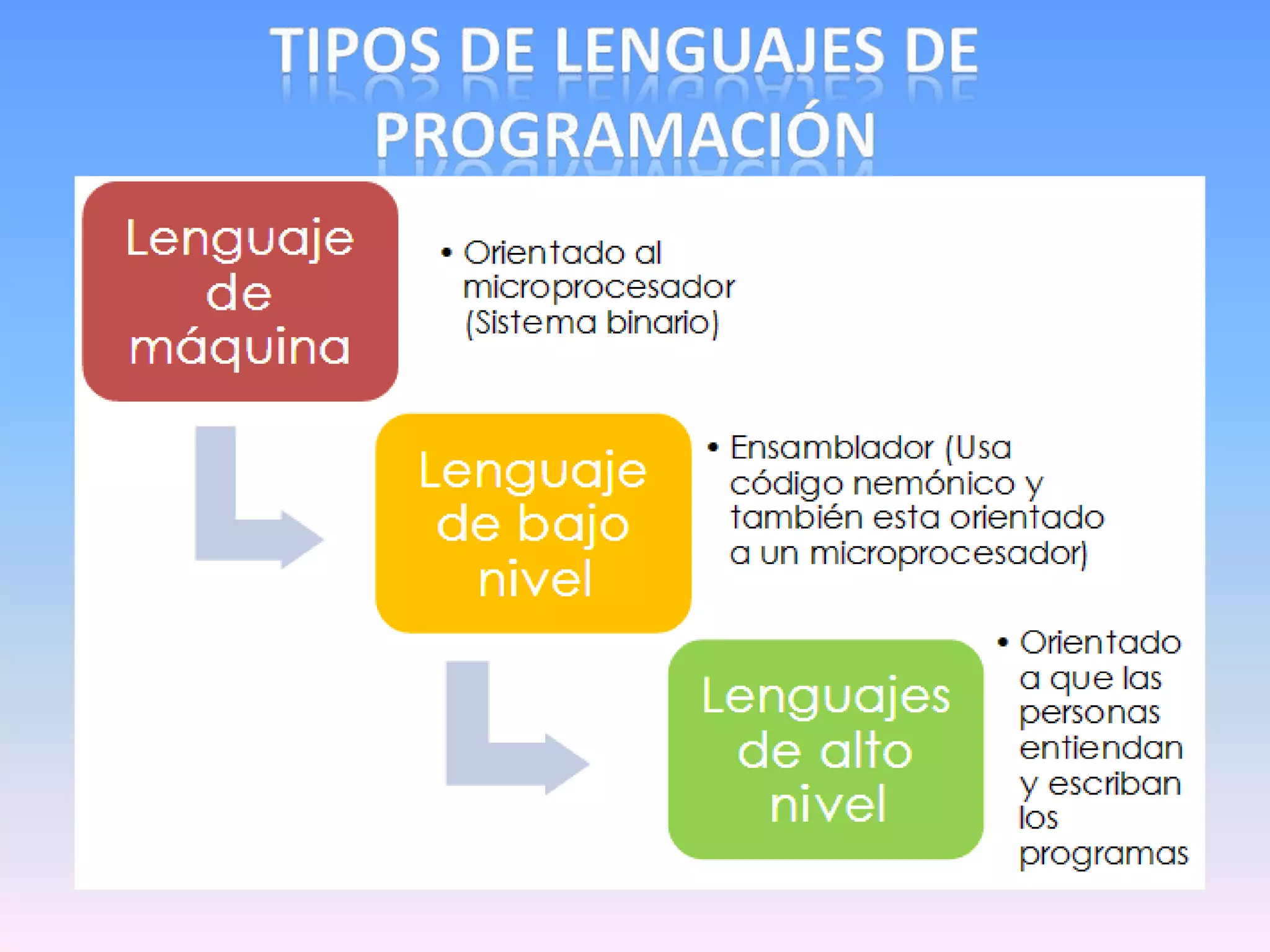 TIPOS DE LENGUAJES DE PROGRAMACIÓN

Lenguaje de máquina

• Orientado al microprocesador (Sistema binario)

Lenguaje de bajo nivel

• Ensamblador (Usa código nemónico y también esta orientado a un microprocesador)

Lenguajes de alto nivel

• Orientado a que las personas entiendan y escriban los programas